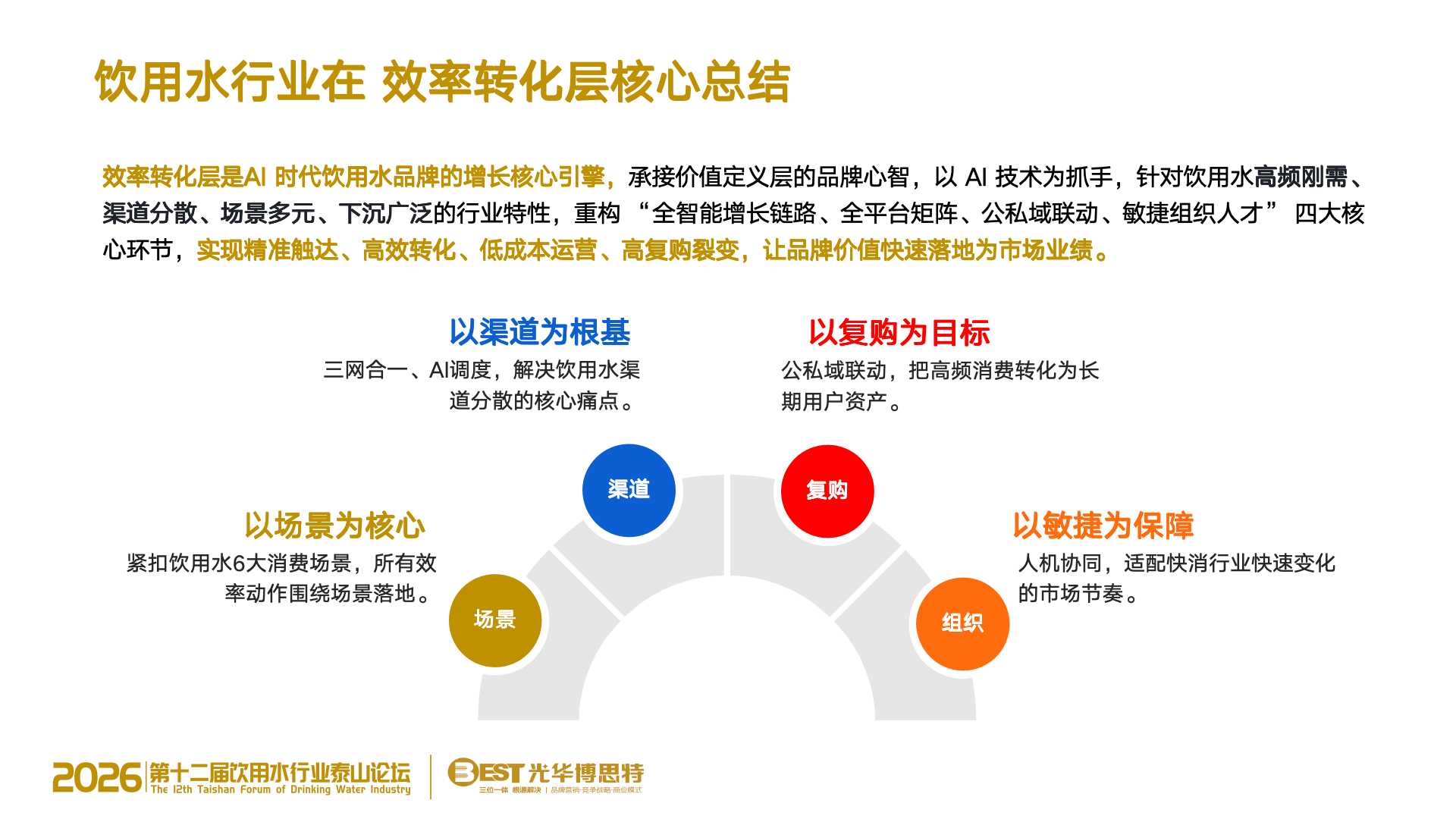 饮用水行业在 效率转化层核心总结

效率转化层是AI 时代饮用水品牌的增长核心引擎，承接价值定义层的品牌心智，以 AI 技术为抓手，针对饮用水高频刚需、渠道分散、场景多元、下沉广泛的行业特性，重构 “全智能增长链路、全平台矩阵、公私域联动、敏捷组织人才” 四大核心环节，实现精准触达、高效转化、低成本运营、高复购裂变，让品牌价值快速落地为市场业绩。

以渠道为根基
三网合一、AI调度，解决饮用水渠道分散的核心痛点。

以复购为目标
公私域联动，把高频消费转化为长期用户资产。

以场景为核心
紧扣饮用水6大消费场景，所有效率动作围绕场景落地。

以敏捷为保障
人机协同，适配快消行业快速变化的市场节奏。

渠道

复购

场景

组织

2026 第十二届饮用水行业泰山论坛
The 12th Taishan Forum of Drinking Water Industry

BEST 光华博思特
三位一体 根源解决 | 品牌营销·竞争战略·商业模式